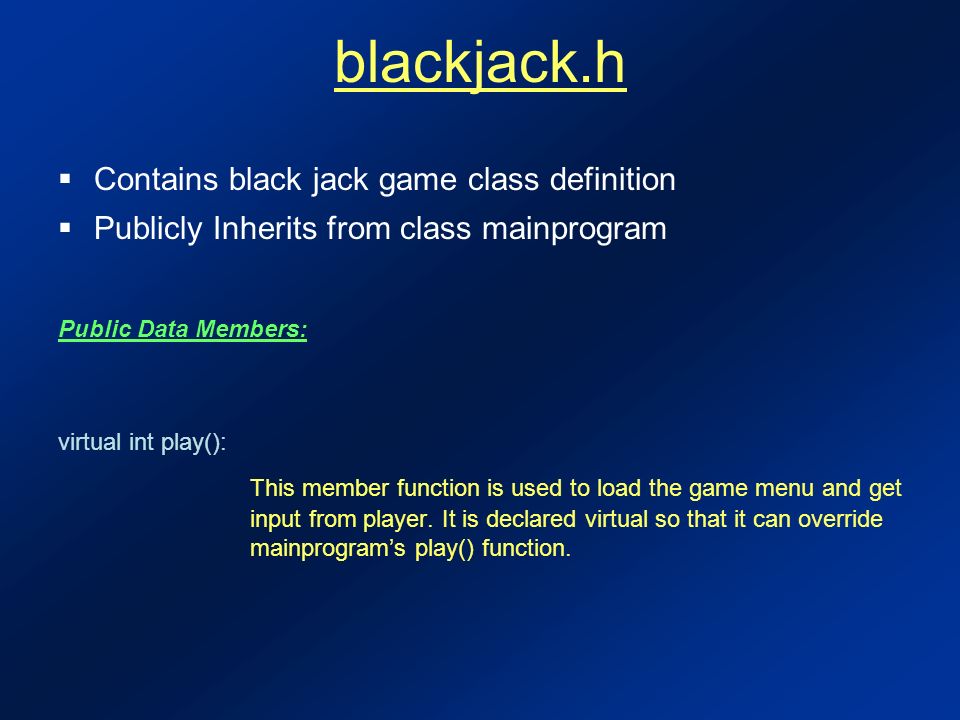 blackjack.h

▪ Contains black jack game class definition
▪ Publicly Inherits from class mainprogram

Public Data Members:

virtual int play():

This member function is used to load the game menu and get input from player. It is declared virtual so that it can override mainprogram's play() function.